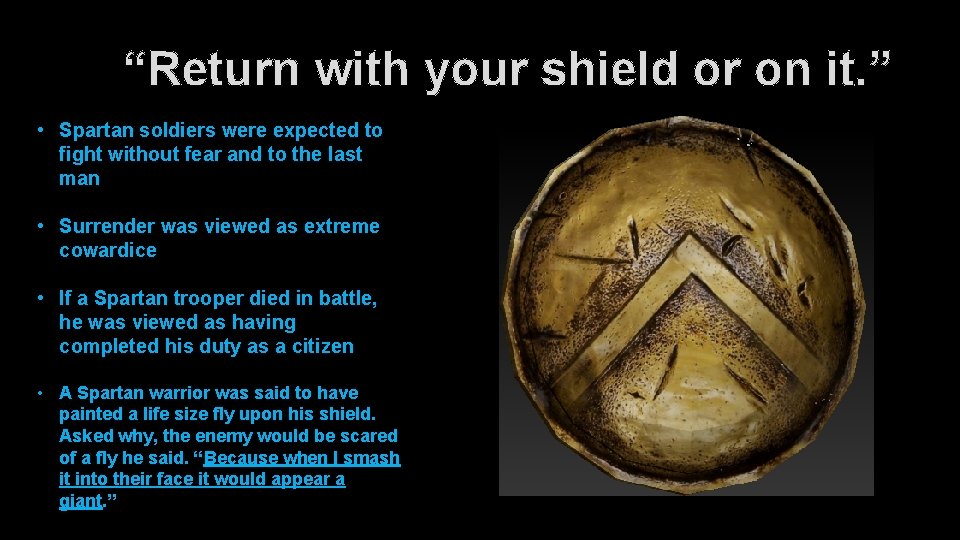 “Return with your shield or on it.”

• Spartan soldiers were expected to fight without fear and to the last man

• Surrender was viewed as extreme cowardice

• If a Spartan trooper died in battle, he was viewed as having completed his duty as a citizen

• A Spartan warrior was said to have painted a life size fly upon his shield. Asked why, the enemy would be scared of a fly he said. “Because when I smash it into their face it would appear a giant.”